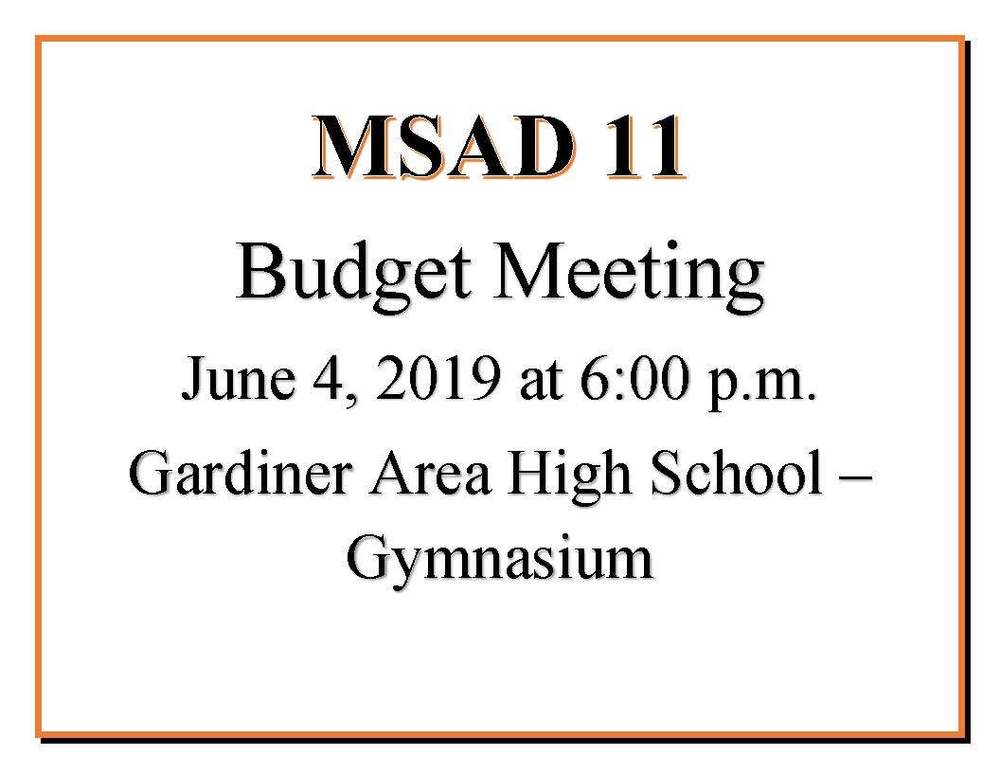 MSAD 11

Budget Meeting

June 4, 2019 at 6:00 p.m.

Gardiner Area High School – Gymnasium